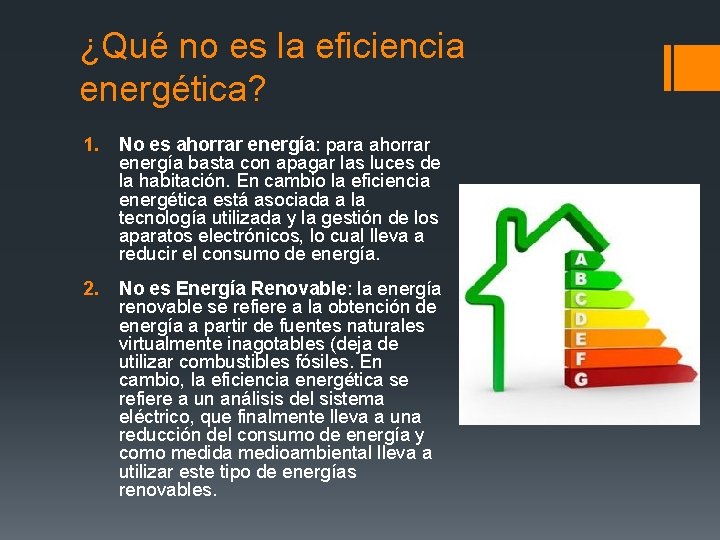 ¿Qué no es la eficiencia energética?

1. No es ahorrar energía: para ahorrar energía basta con apagar las luces de la habitación. En cambio la eficiencia energética está asociada a la tecnología utilizada y la gestión de los aparatos electrónicos, lo cual lleva a reducir el consumo de energía.

2. No es Energía Renovable: la energía renovable se refiere a la obtención de energía a partir de fuentes naturales virtualmente inagotables (deja de utilizar combustibles fósiles. En cambio, la eficiencia energética se refiere a un análisis del sistema eléctrico, que finalmente lleva a una reducción del consumo de energía y como medida medioambiental lleva a utilizar este tipo de energías renovables.

A
B
C
D
E
F
G